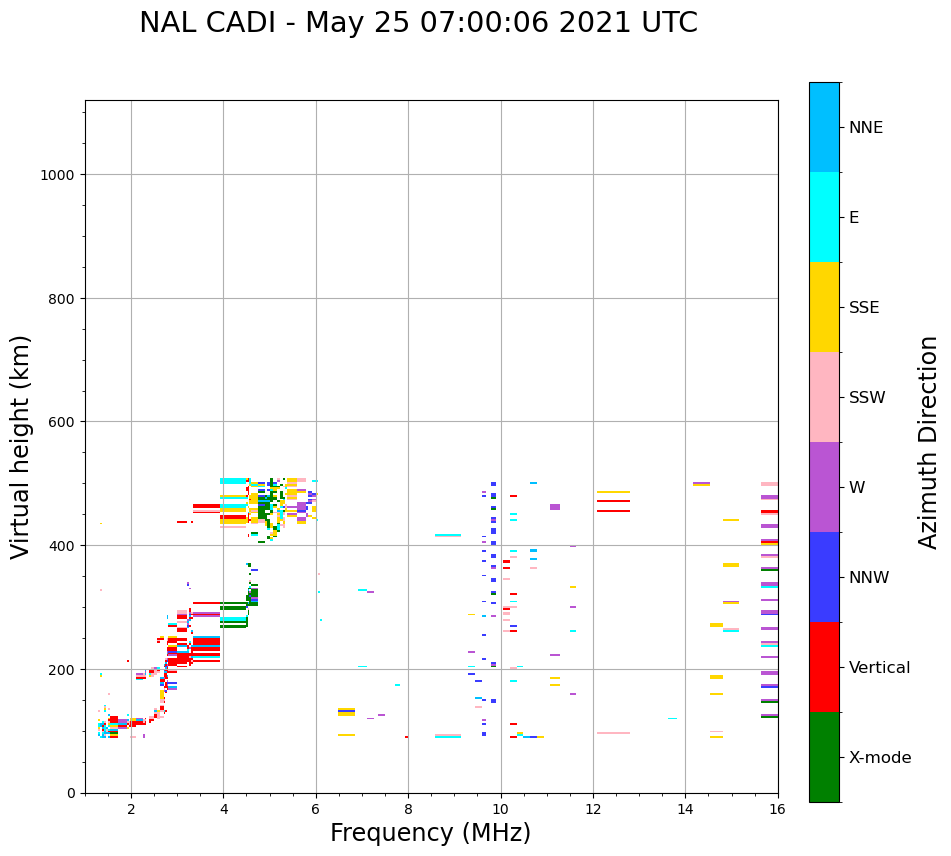 NAL CADI - May 25 07:00:06 2021 UTC

Virtual height (km)

1000
800
600
400
200
0

2
4
6
8
10
12
14
16

Frequency (MHz)

NNE
E
SSE
SSW
W
NNW
Vertical
X-mode

Azimuth Direction